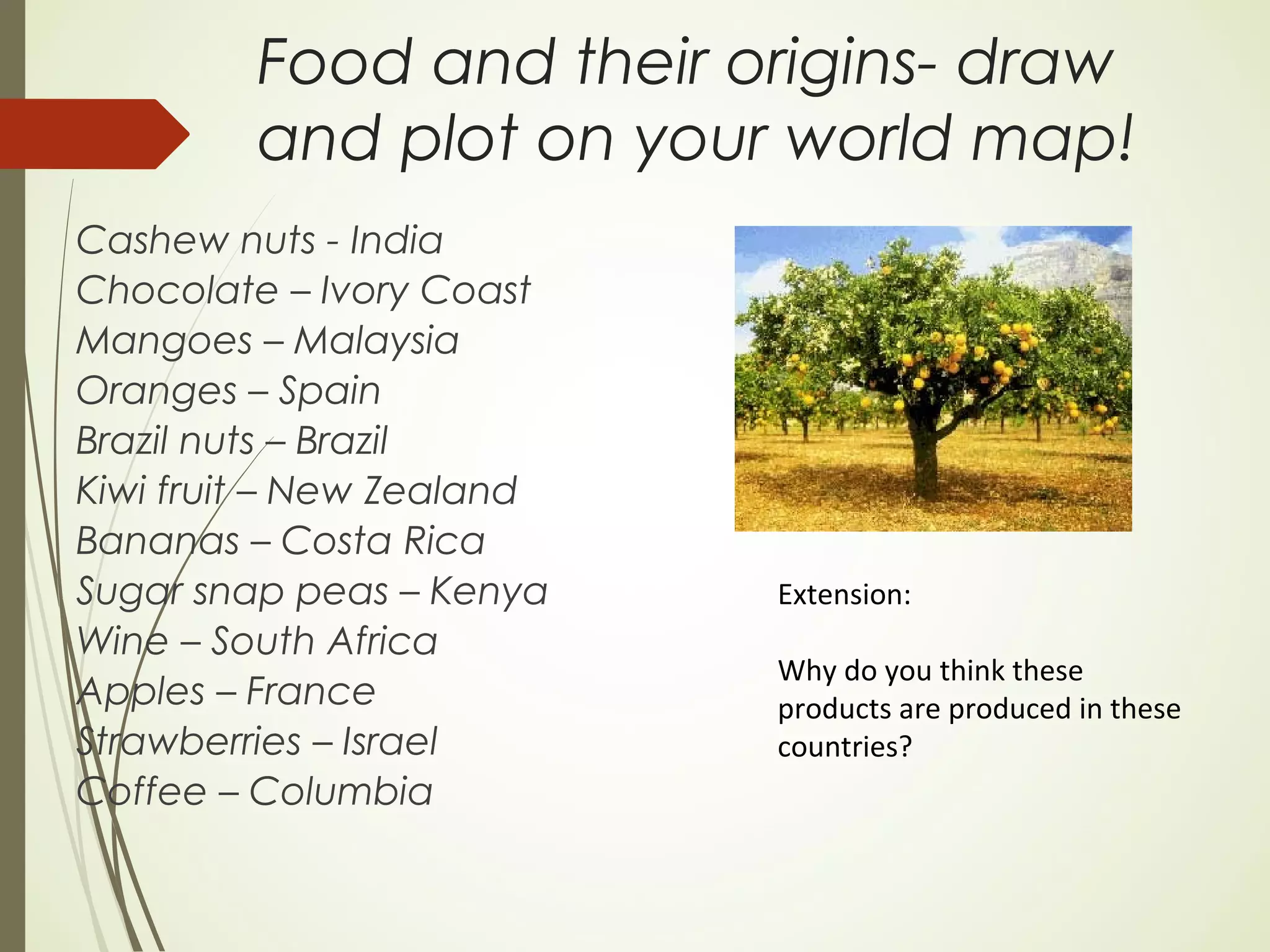 Food and their origins- draw and plot on your world map!

Cashew nuts - India
Chocolate – Ivory Coast
Mangoes – Malaysia
Oranges – Spain
Brazil nuts – Brazil
Kiwi fruit – New Zealand
Bananas – Costa Rica
Sugar snap peas – Kenya
Wine – South Africa
Apples – France
Strawberries – Israel
Coffee – Columbia

Extension:

Why do you think these products are produced in these countries?